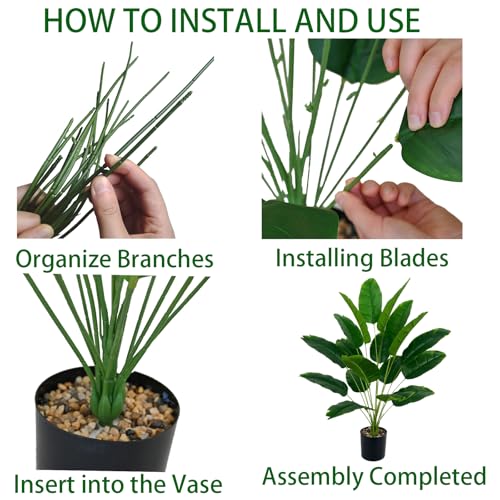 HOW TO INSTALL AND USE

Organize Branches

Installing Blades

Insert into the Vase

Assembly Completed